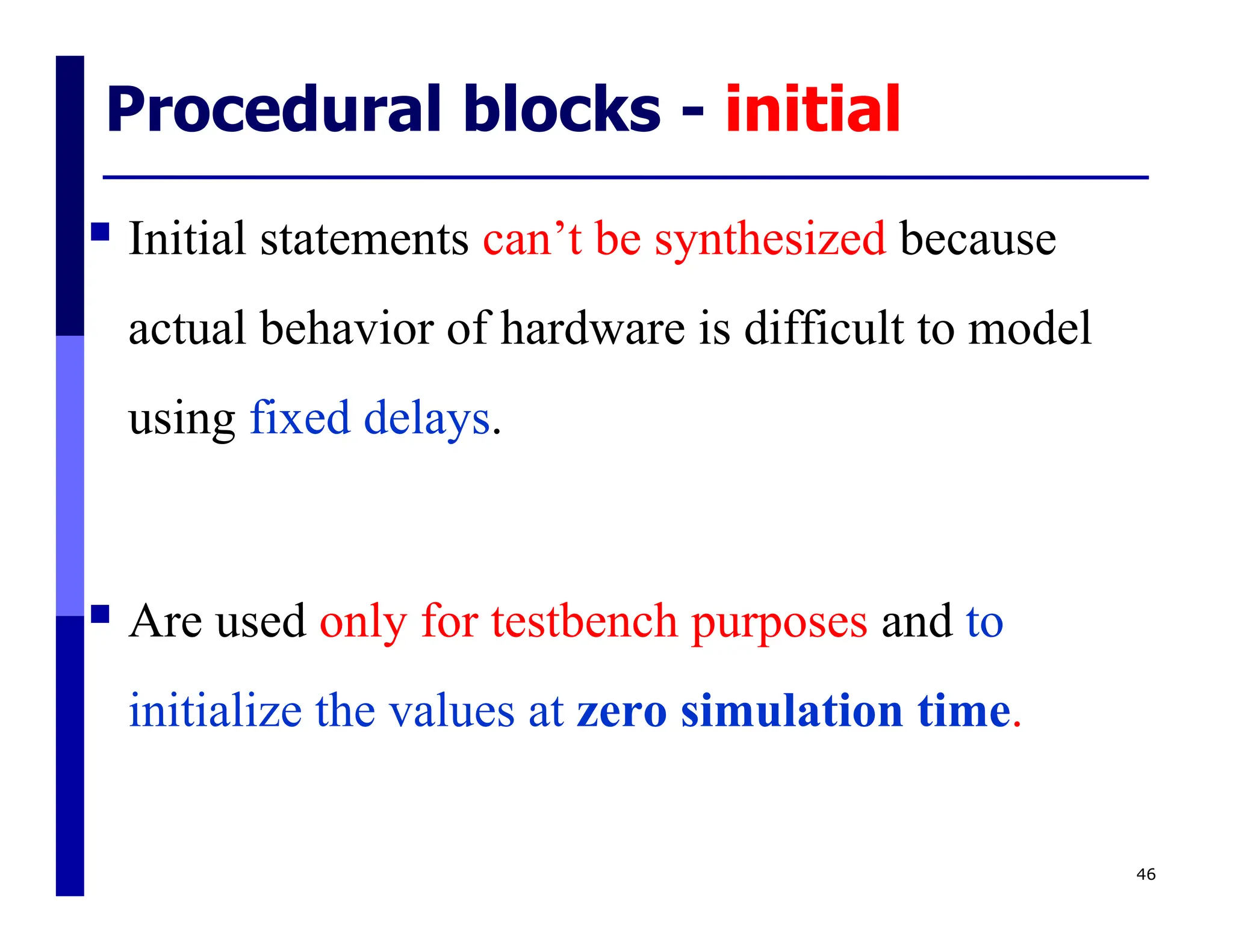 Procedural blocks - initial

Initial statements can’t be synthesized because actual behavior of hardware is difficult to model using fixed delays.

Are used only for testbench purposes and to initialize the values at zero simulation time.

46